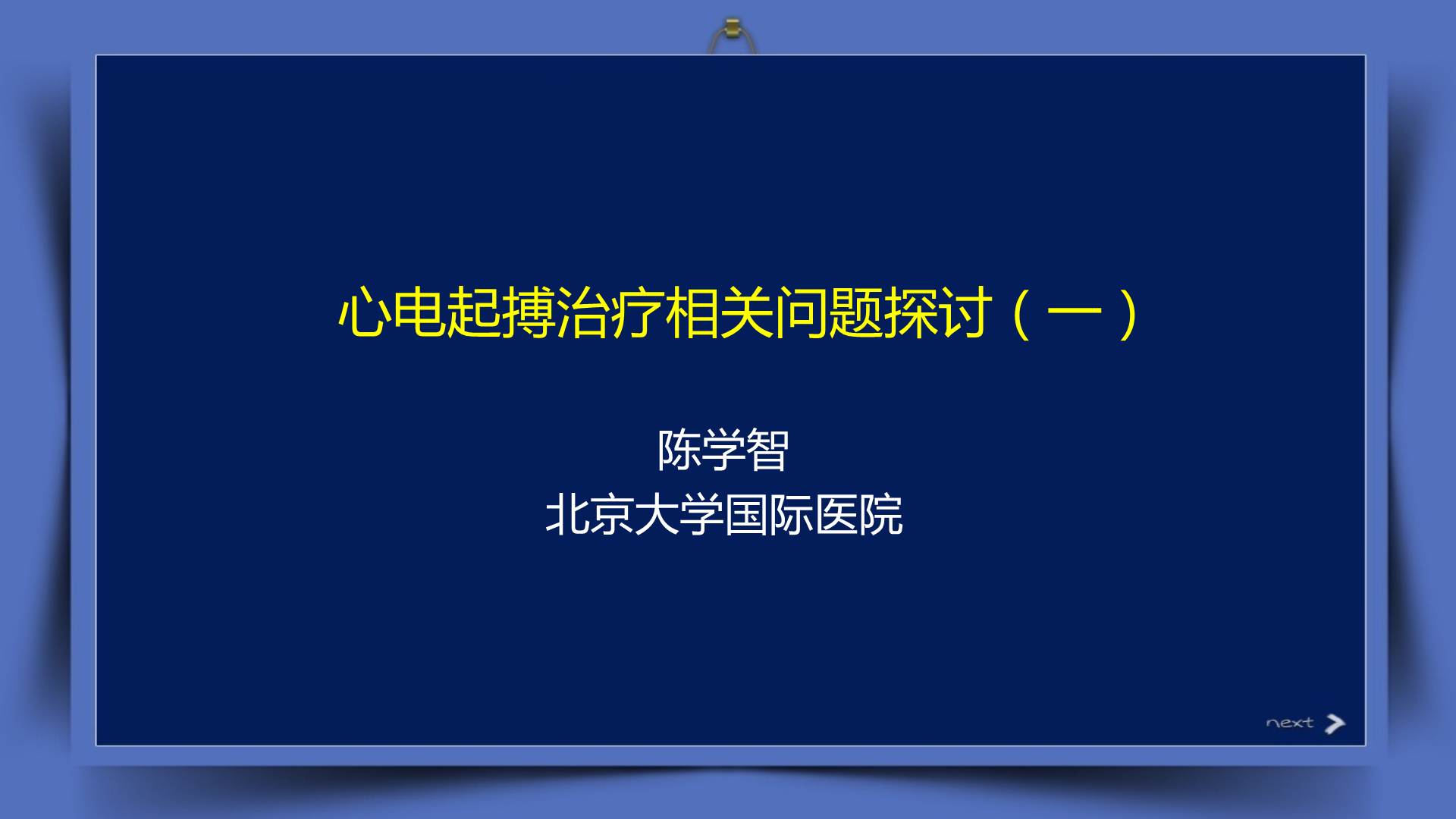 心电起搏治疗相关问题探讨（一）

陈学智
北京大学国际医院

next